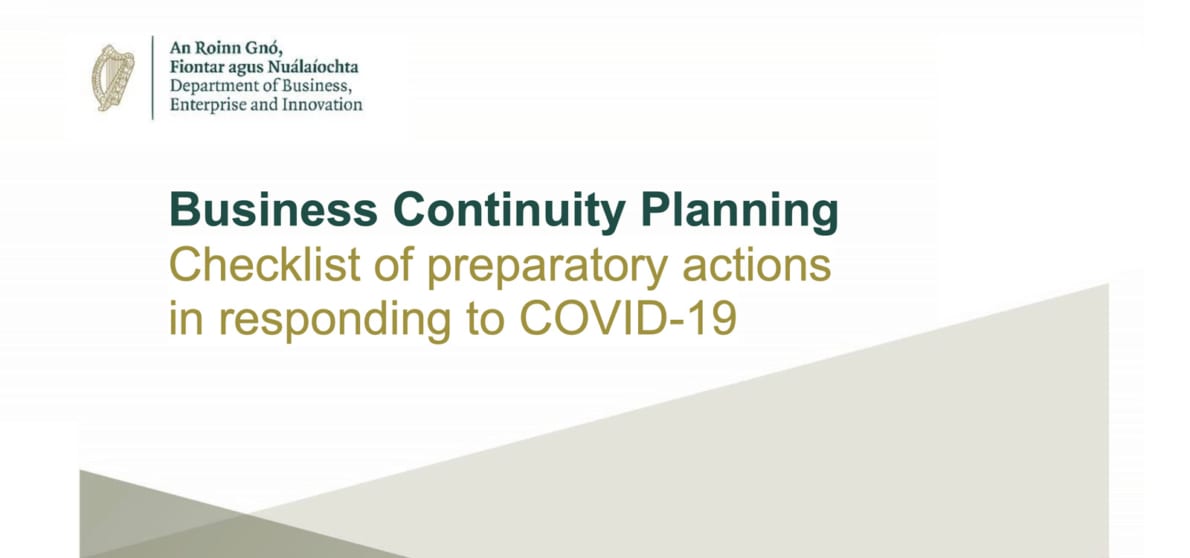 An Roinn Gnó,
Fiontar agus Nuálaíochta
Department of Business,
Enterprise and Innovation

Business Continuity Planning
Checklist of preparatory actions in responding to COVID-19